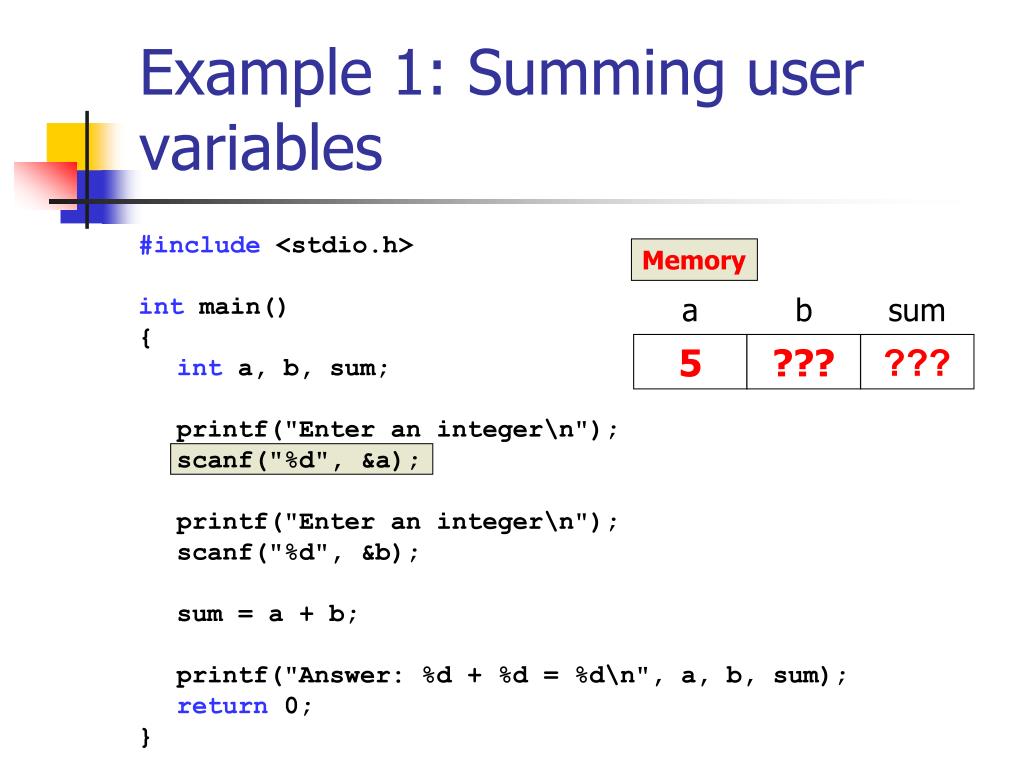 Example 1: Summing user variables

#include <stdio.h>

int main()
{
  int a, b, sum;

  printf("Enter an integer\n");
  scanf("%d", &a);

  printf("Enter an integer\n");
  scanf("%d", &b);

  sum = a + b;

  printf("Answer: %d + %d = %d\n", a, b, sum);
  return 0;
}

Memory

| a | b | sum |
|---|---|---|
| 5 | ??? | ??? |